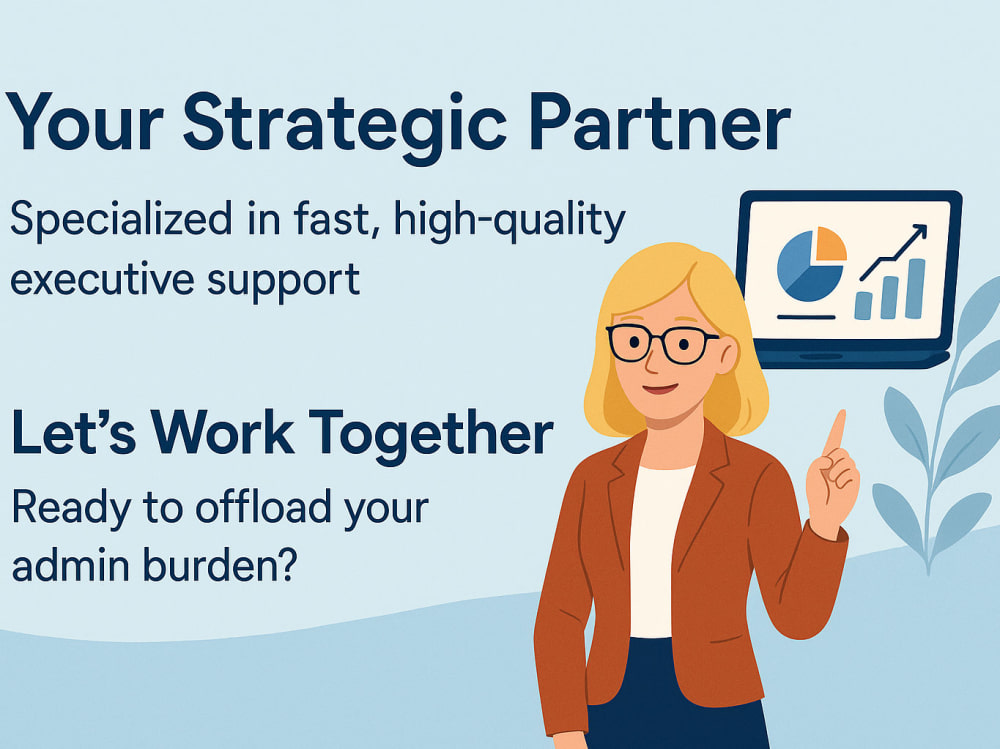 Your Strategic Partner

Specialized in fast, high-quality executive support

Let's Work Together

Ready to offload your admin burden?